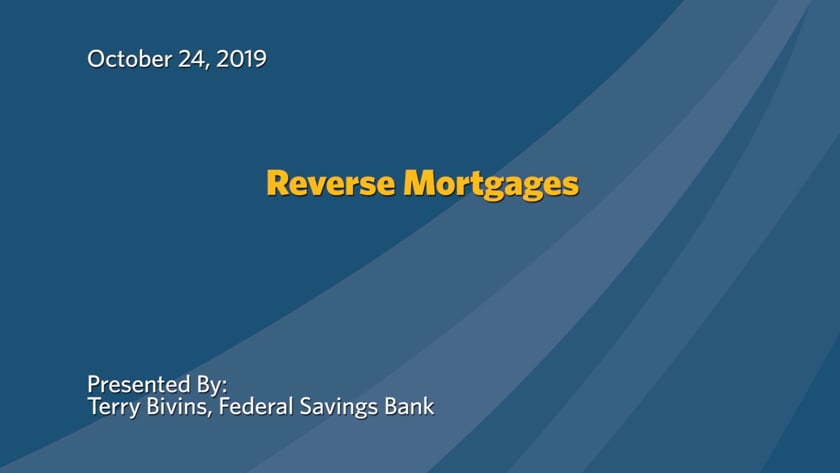 October 24, 2019

Reverse Mortgages

Presented By:
Terry Bivins, Federal Savings Bank